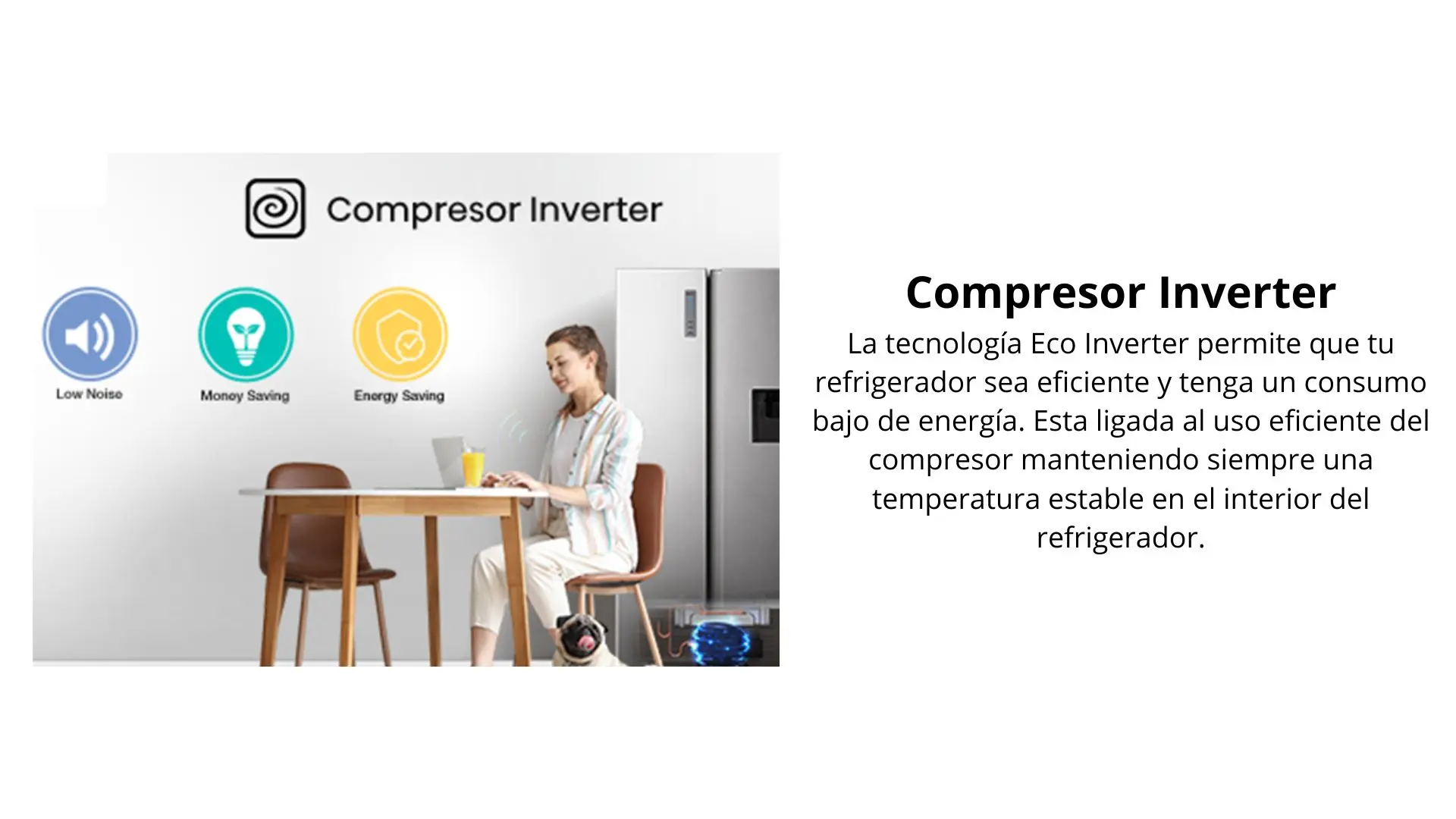 Compresor Inverter

Low Noise

Money Saving

Energy Saving

Compresor Inverter

La tecnología Eco Inverter permite que tu refrigerador sea eficiente y tenga un consumo bajo de energía. Esta ligada al uso eficiente del compresor manteniendo siempre una temperatura estable en el interior del refrigerador.